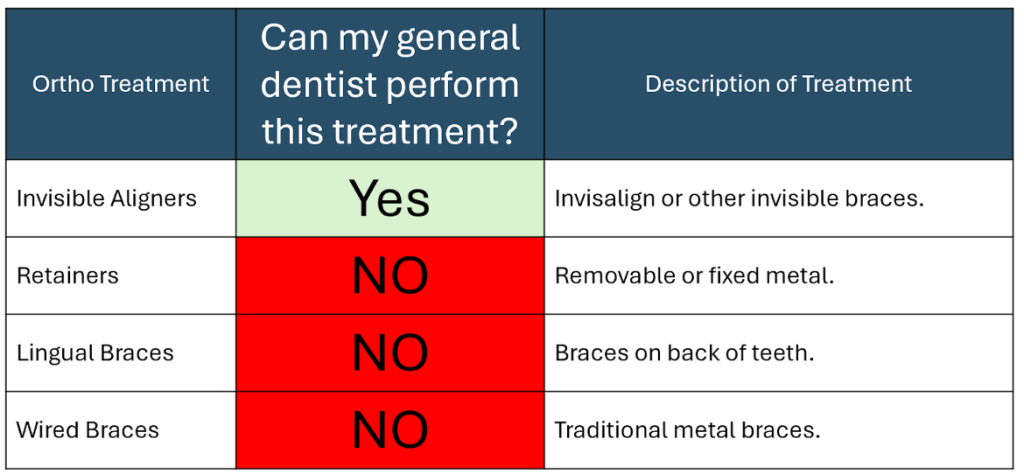 | Ortho Treatment | Can my general dentist perform this treatment? | Description of Treatment |
|---|---|---|
| Invisible Aligners | Yes | Invisalign or other invisible braces. |
| Retainers | NO | Removable or fixed metal. |
| Lingual Braces | NO | Braces on back of teeth. |
| Wired Braces | NO | Traditional metal braces. |